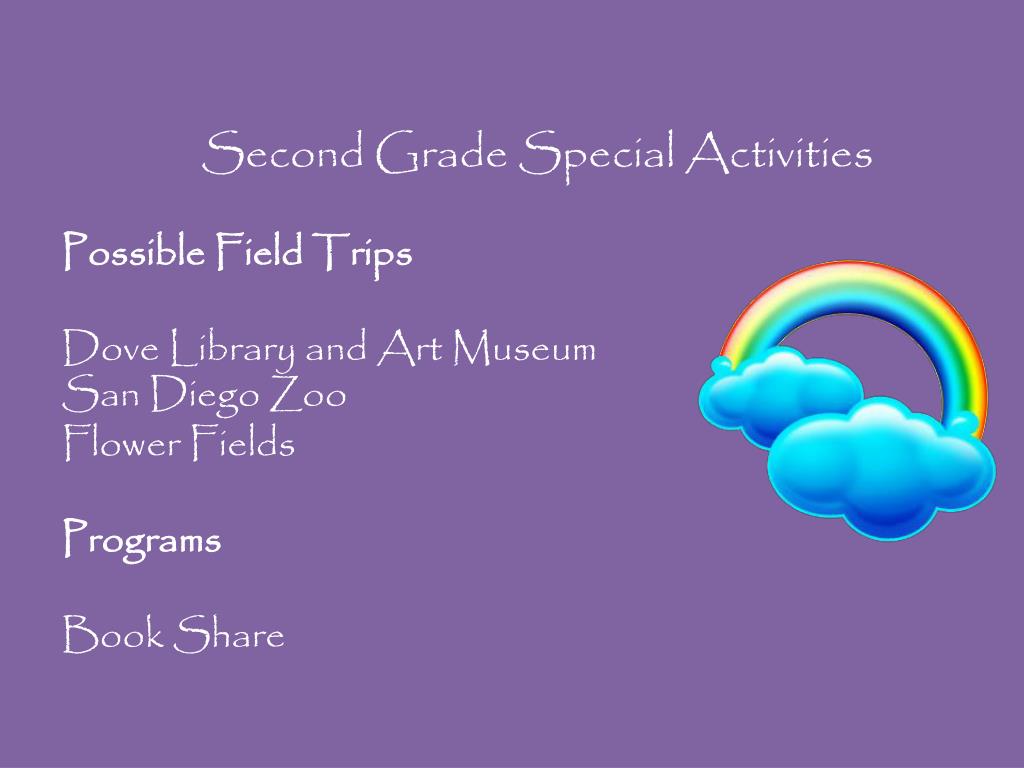 Second Grade Special Activities

Possible Field Trips

Dove Library and Art Museum
San Diego Zoo
Flower Fields

Programs

Book Share